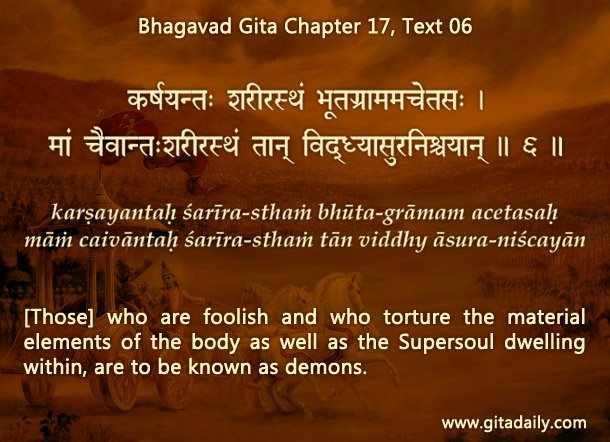 Bhagavad Gita Chapter 17, Text 06

कर्षयन्तः शरीरस्थं भूतग्राममचेतसः ।
मां चैवान्तःशरीरस्थं तान् विद्ध्यासुरनिश्चयान् ॥ ६ ॥

karṣayantaḥ śarīra-sthaṁ bhūta-grāmam acetasaḥ
māṁ caivāntaḥ śarīra-sthaṁ tān viddhy āsura-niścayān

[Those] who are foolish and who torture the material elements of the body as well as the Supersoul dwelling within, are to be known as demons.

www.gitadaily.com